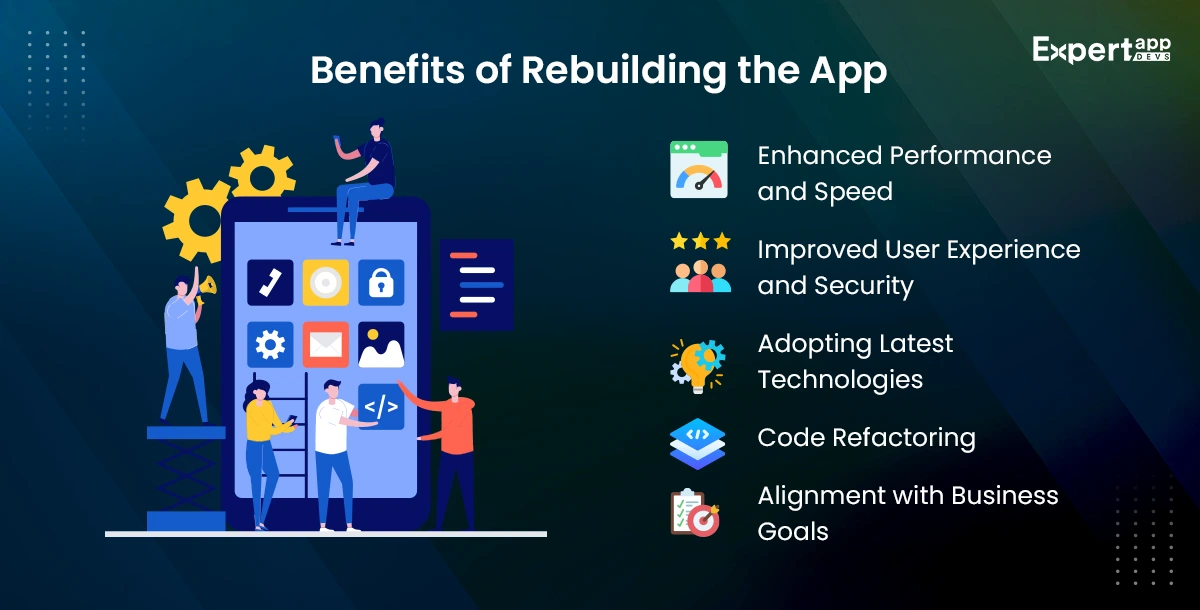 Benefits of Rebuilding the App

Expert app DEVS

</>

Enhanced Performance and Speed

Improved User Experience and Security

Adopting Latest Technologies

Code Refactoring

Alignment with Business Goals